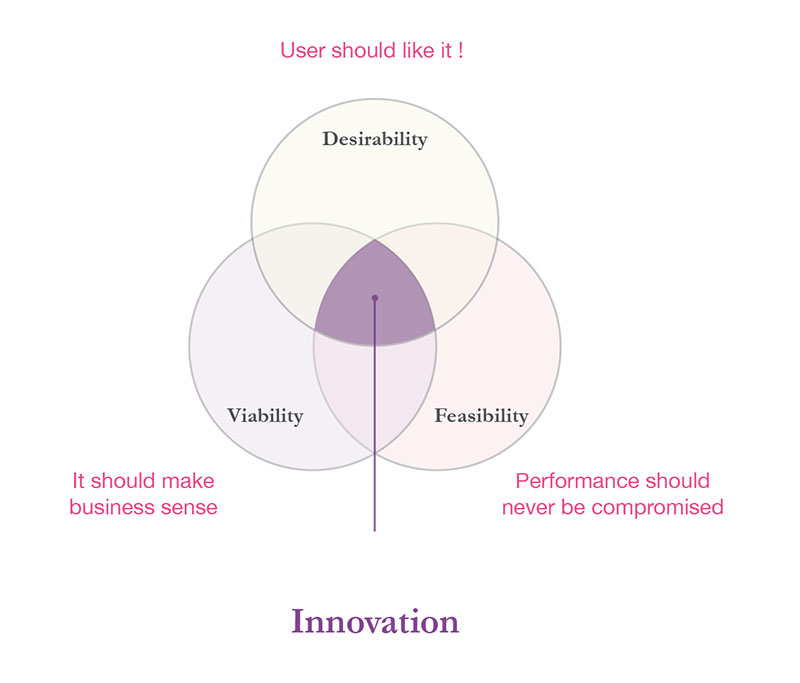 User should like it !

Desirability

Viability

Feasibility

It should make business sense

Performance should never be compromised

Innovation